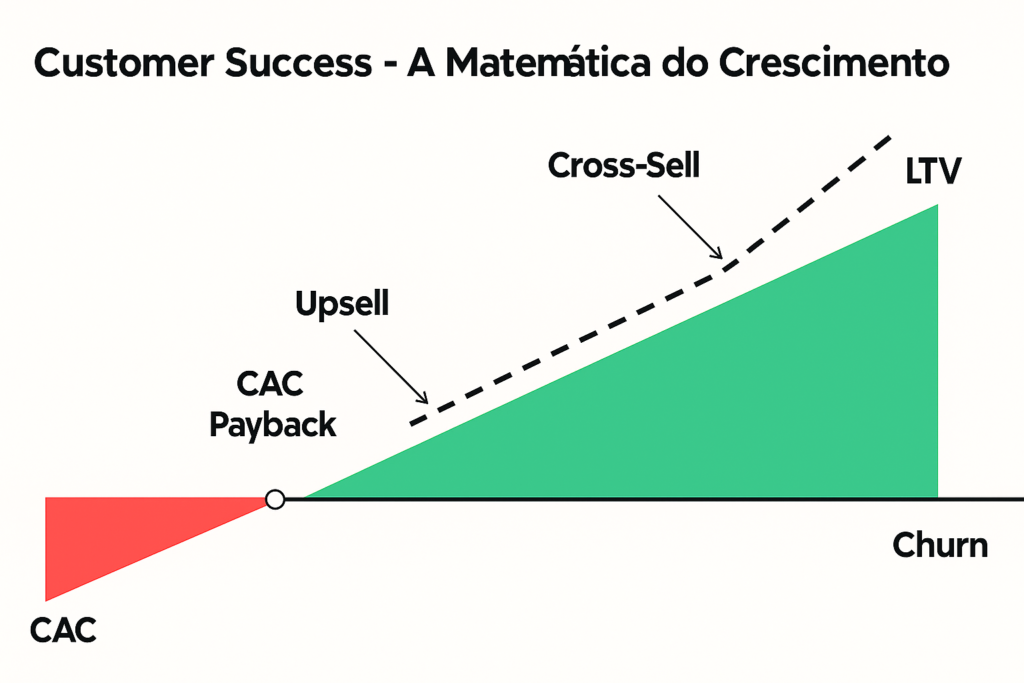 Customer Success - A Matemática do Crescimento

Cross-Sell

LTV

Upsell

CAC
Payback

Churn

CAC